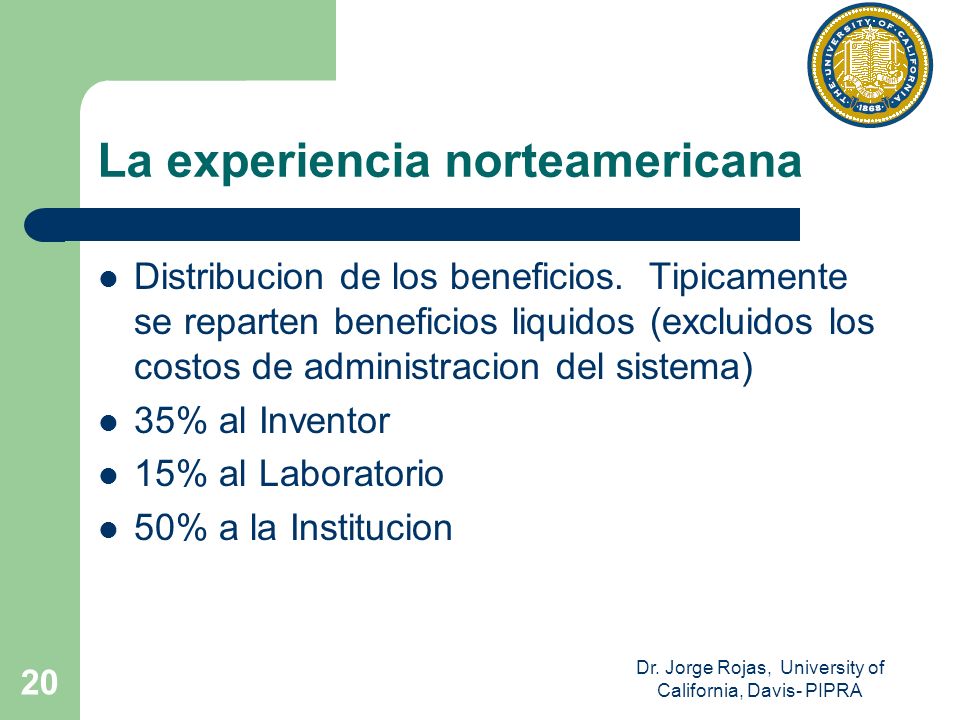 THE UNIVERSITY OF CALIFORNIA 1868

La experiencia norteamericana

- Distribucion de los beneficios. Tipicamente se reparten beneficios liquidos (excluidos los costos de administracion del sistema)
- 35% al Inventor
- 15% al Laboratorio
- 50% a la Institucion

20

Dr. Jorge Rojas, University of California, Davis- PIPRA